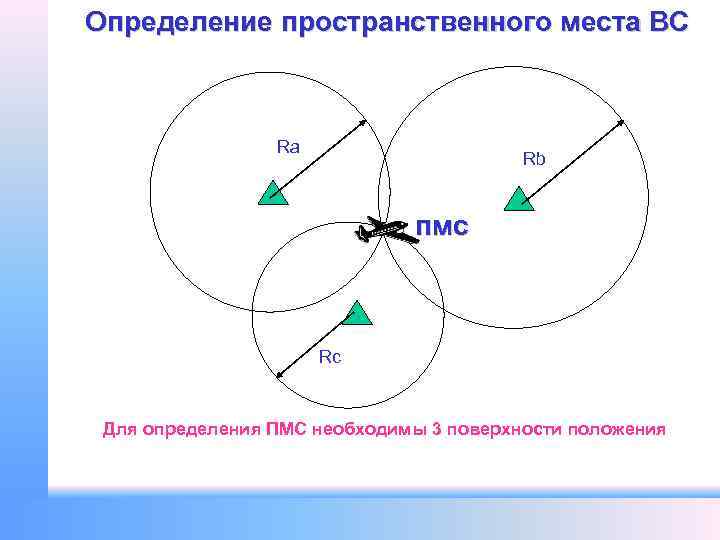 Определение пространственного места ВС

Ra

Rb

ПМС

Rc

Для определения ПМС необходимы 3 поверхности положения